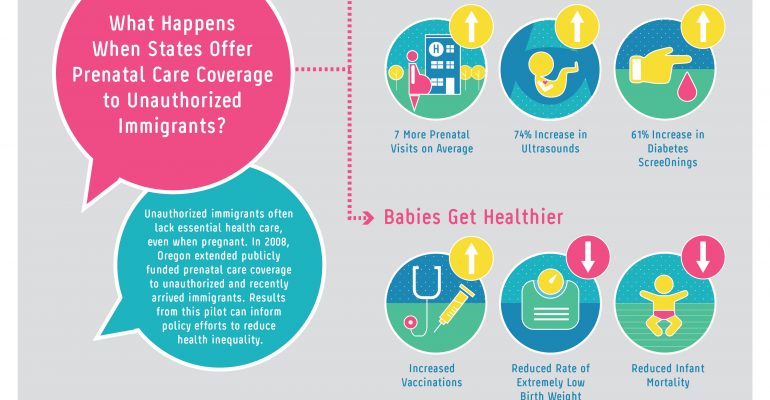 What Happens When States Offer Prenatal Care Coverage to Unauthorized Immigrants?

Unauthorized immigrants often lack essential health care, even when pregnant. In 2008, Oregon extended publicly funded prenatal care coverage to unauthorized and recently arrived immigrants. Results from this pilot can inform policy efforts to reduce health inequality.

H

7 More Prenatal Visits on Average

74% Increase in Ultrasounds

61% Increase in Diabetes ScreeOnings

Babies Get Healthier

Increased Vaccinations

Reduced Rate of Extremely Low Birth Weight

Reduced Infant Mortality